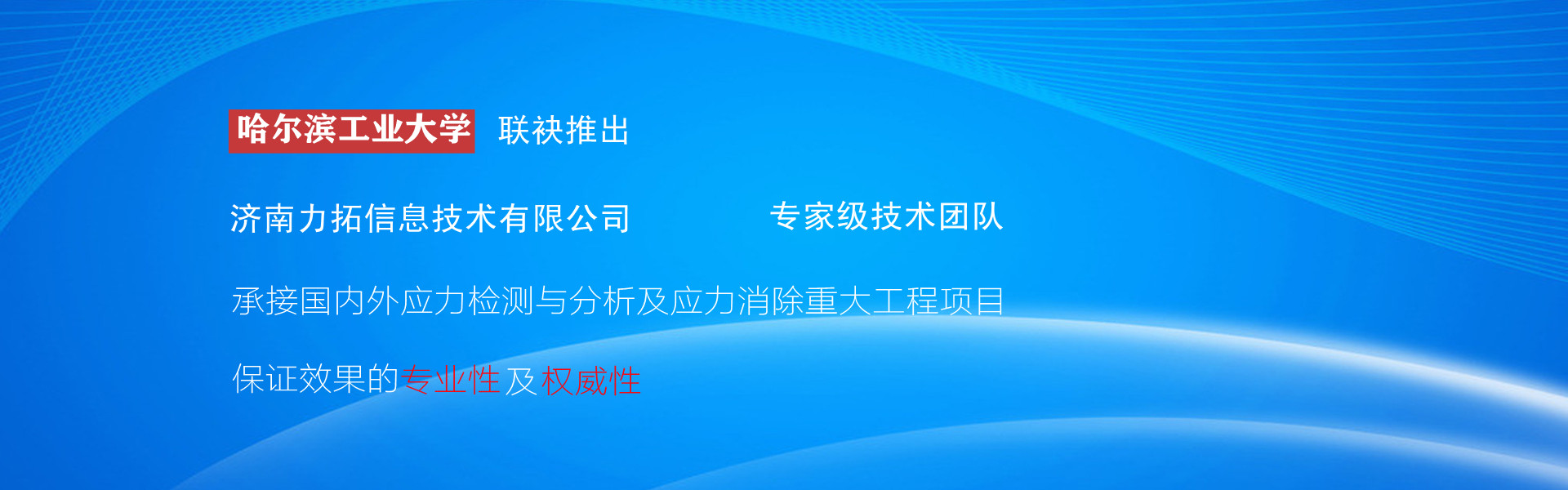 哈尔滨工业大学 联袂推出

济南力拓信息技术有限公司 专家级技术团队

承接国内外应力检测与分析及应力消除重大工程项目

保证效果的专业性及权威性